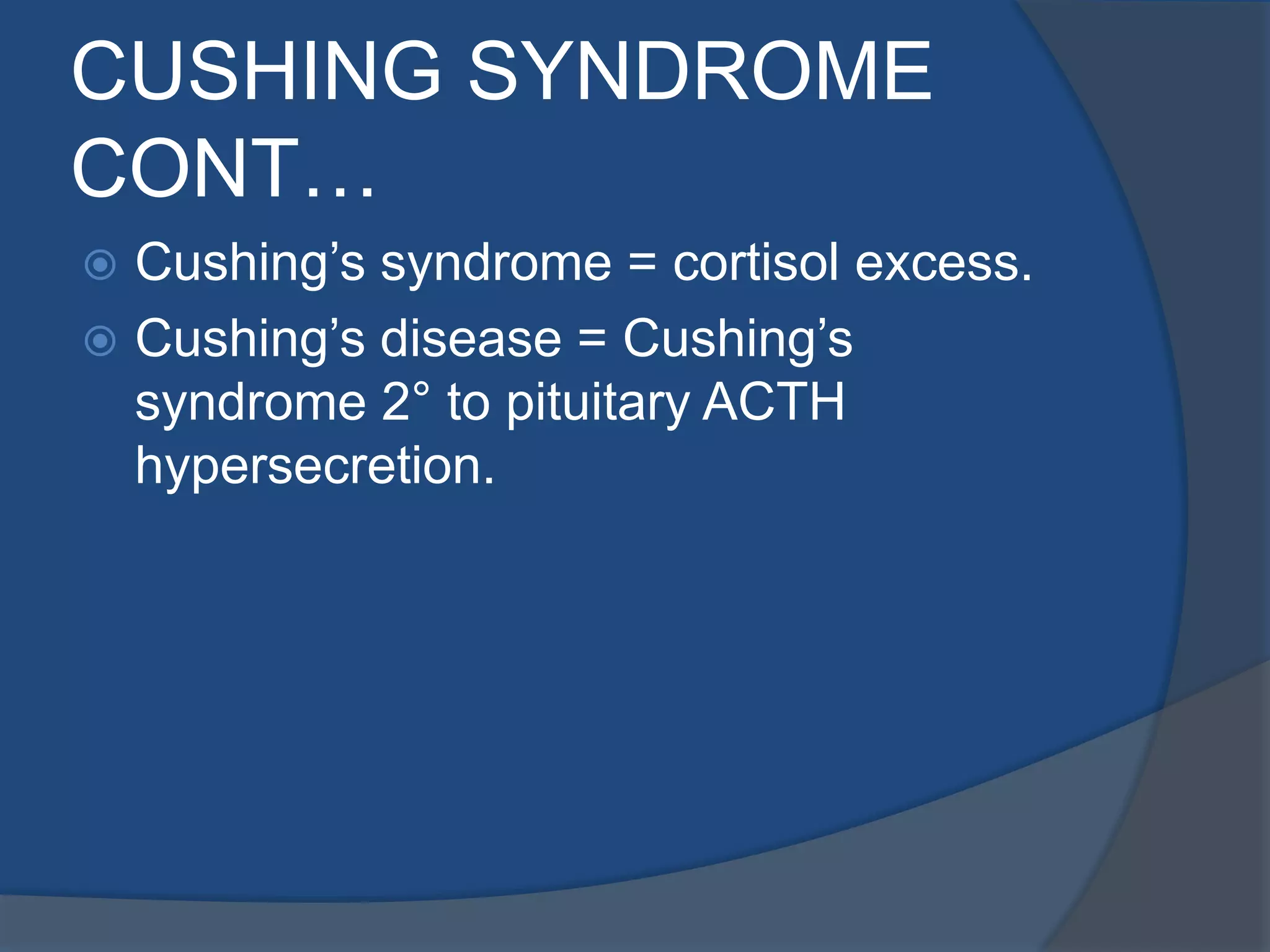 CUSHING SYNDROME CONT…

Cushing’s syndrome = cortisol excess.

Cushing’s disease = Cushing’s syndrome 2° to pituitary ACTH hypersecretion.